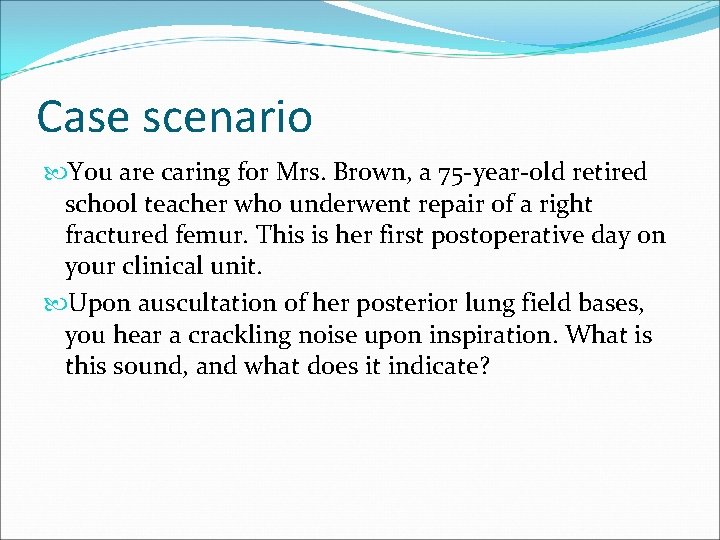 Case scenario

You are caring for Mrs. Brown, a 75-year-old retired school teacher who underwent repair of a right fractured femur. This is her first postoperative day on your clinical unit.

Upon auscultation of her posterior lung field bases, you hear a crackling noise upon inspiration. What is this sound, and what does it indicate?